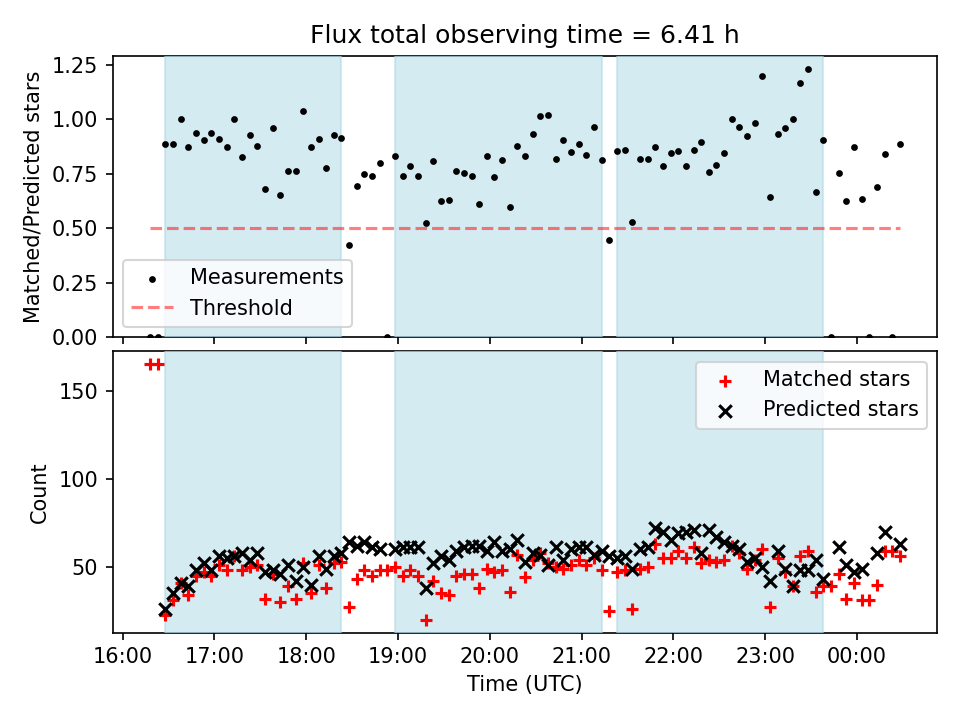 Flux total observing time = 6.41 h

Matched/Predicted stars

1.25
1.00
0.75
0.50
0.25
0.00

Measurements
Threshold

Count

150
100
50

Matched stars
Predicted stars

16:00 17:00 18:00 19:00 20:00 21:00 22:00 23:00 00:00

Time (UTC)